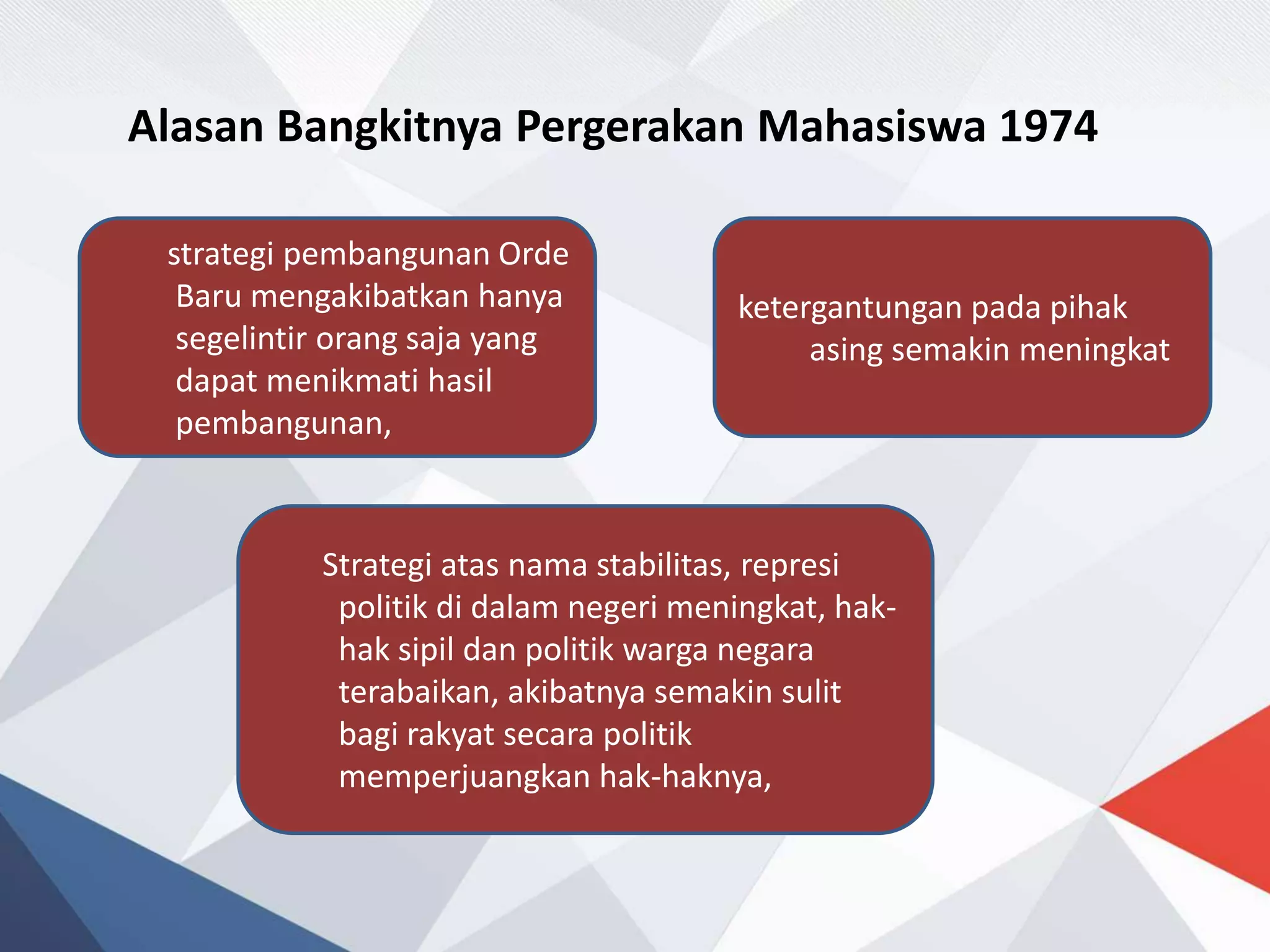 Alasan Bangkitnya Pergerakan Mahasiswa 1974

strategi pembangunan Orde Baru mengakibatkan hanya segelintir orang saja yang dapat menikmati hasil pembangunan,

ketergantungan pada pihak asing semakin meningkat

Strategi atas nama stabilitas, represi politik di dalam negeri meningkat, hak-hak sipil dan politik warga negara terabaikan, akibatnya semakin sulit bagi rakyat secara politik memperjuangkan hak-haknya,